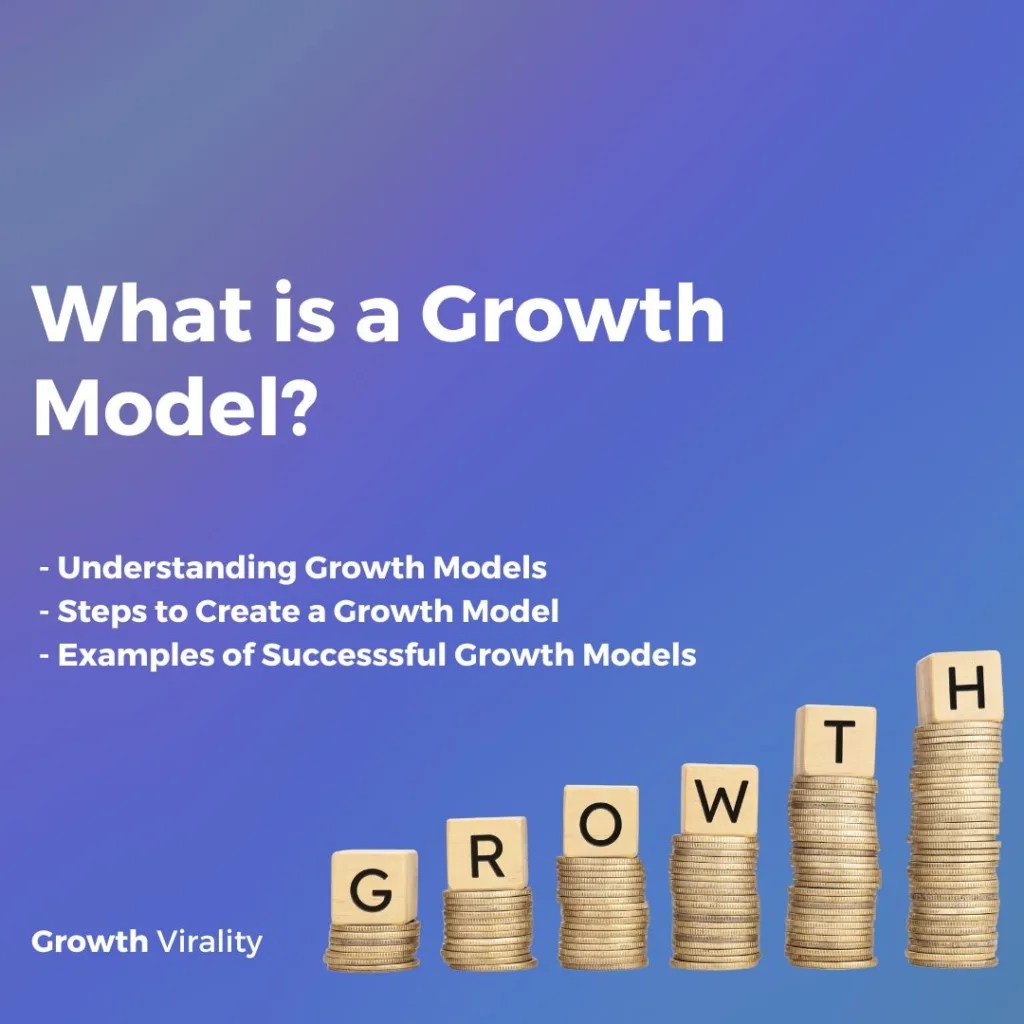 What is a Growth Model?

- Understanding Growth Models
- Steps to Create a Growth Model
- Examples of Successsful Growth Models

G R O W T H

Growth Virality